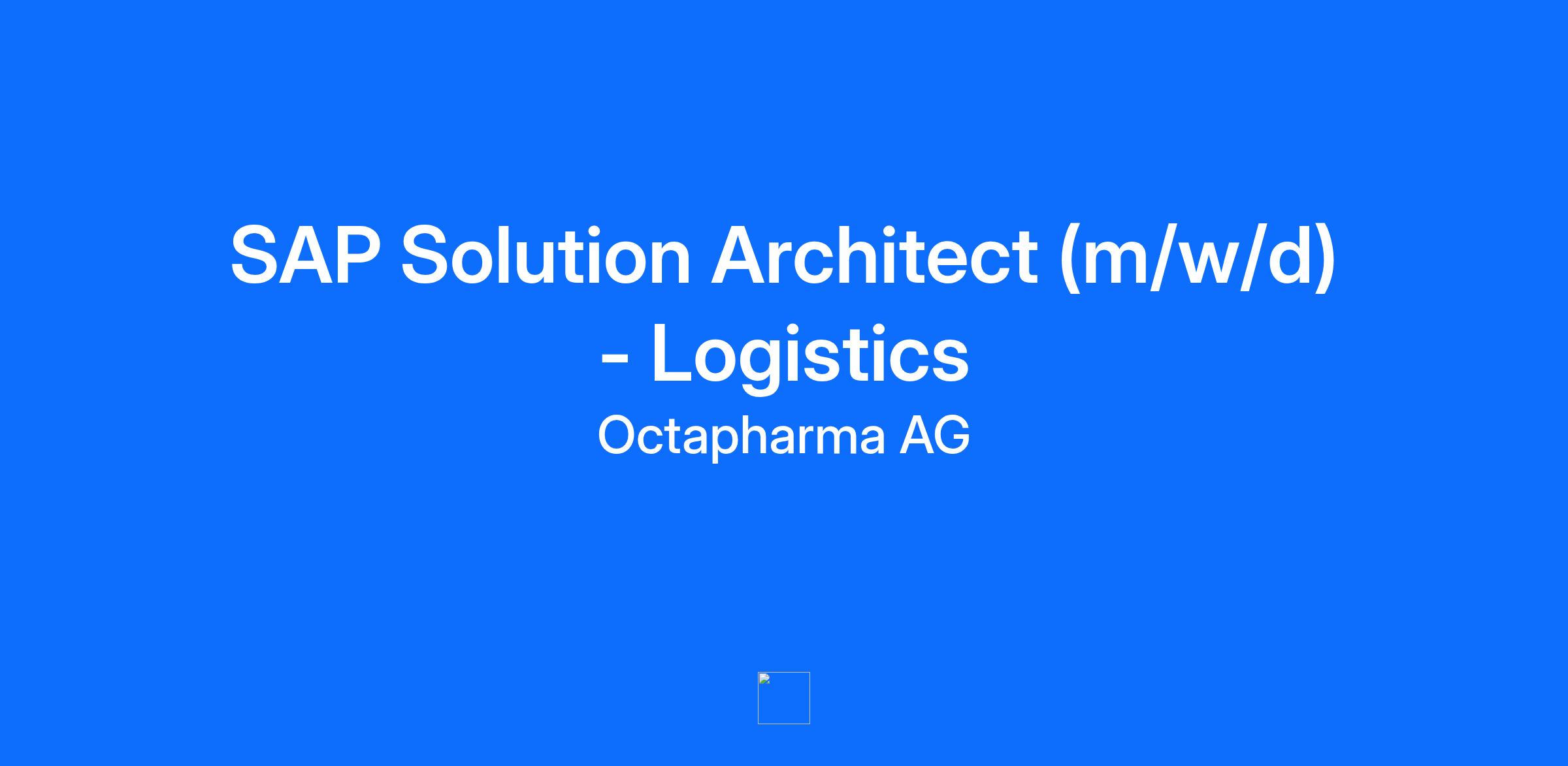 SAP Solution Architect (m/w/d) - Logistics

Octapharma AG